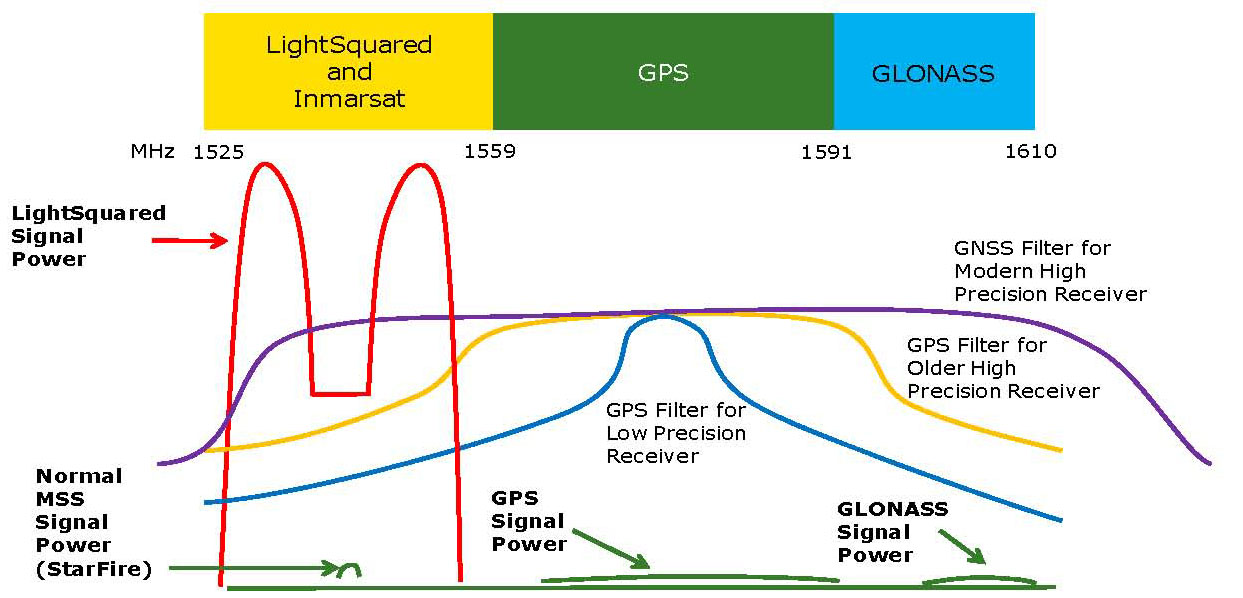 LightSquared and Inmarsat

GPS

GLONASS

MHz 1525

1559

1591

1610

LightSquared Signal Power

GNSS Filter for Modern High Precision Receiver

GPS Filter for Older High Precision Receiver

GPS Filter for Low Precision Receiver

Normal MSS Signal Power (StarFire)

GPS Signal Power

GLONASS Signal Power